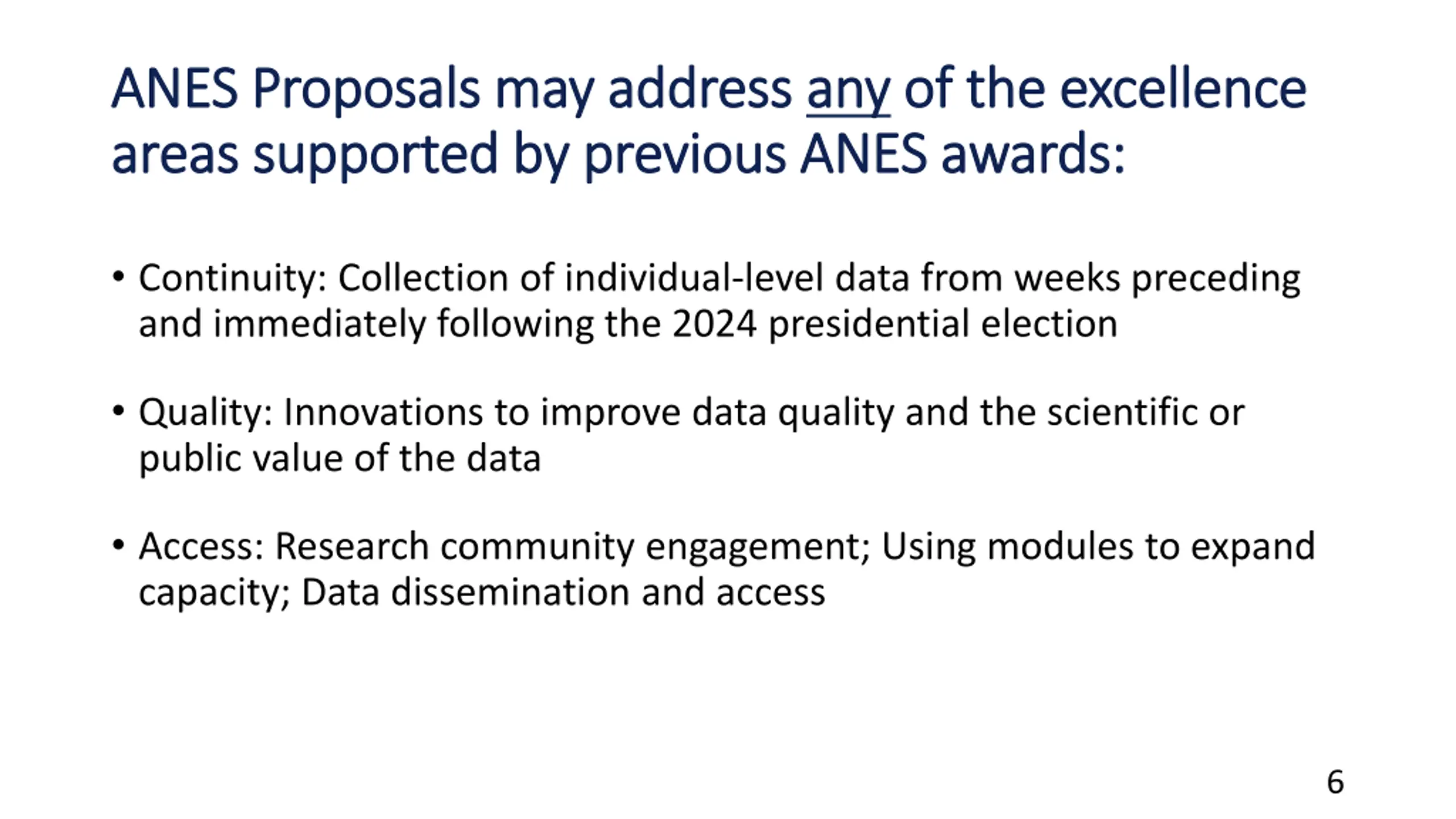 ANES Proposals may address any of the excellence areas supported by previous ANES awards:

• Continuity: Collection of individual-level data from weeks preceding and immediately following the 2024 presidential election

• Quality: Innovations to improve data quality and the scientific or public value of the data

• Access: Research community engagement; Using modules to expand capacity; Data dissemination and access

6